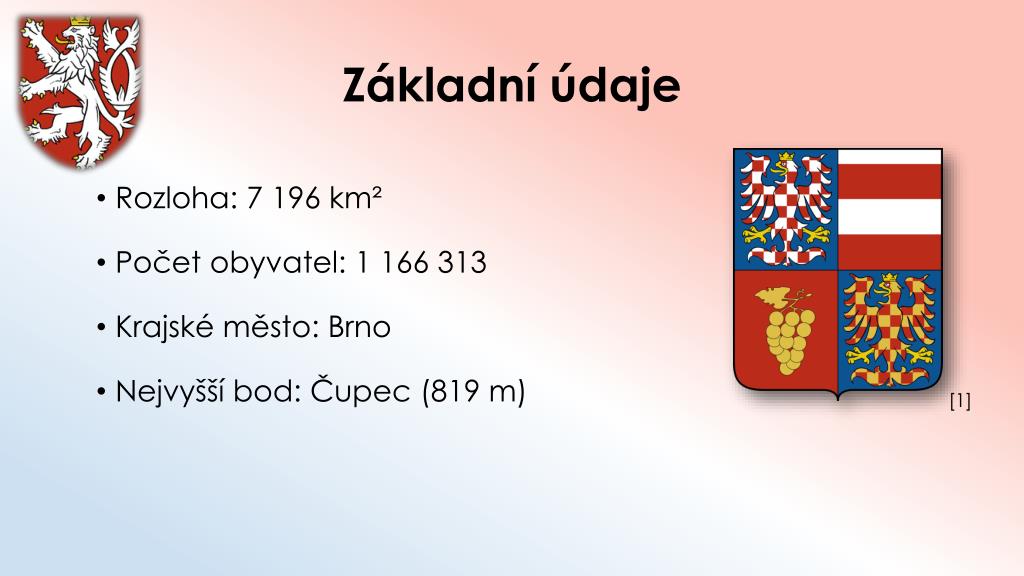 Základní údaje

• Rozloha: 7 196 km²

• Počet obyvatel: 1 166 313

• Krajské město: Brno

• Nejvyšší bod: Čupec (819 m)

[1]